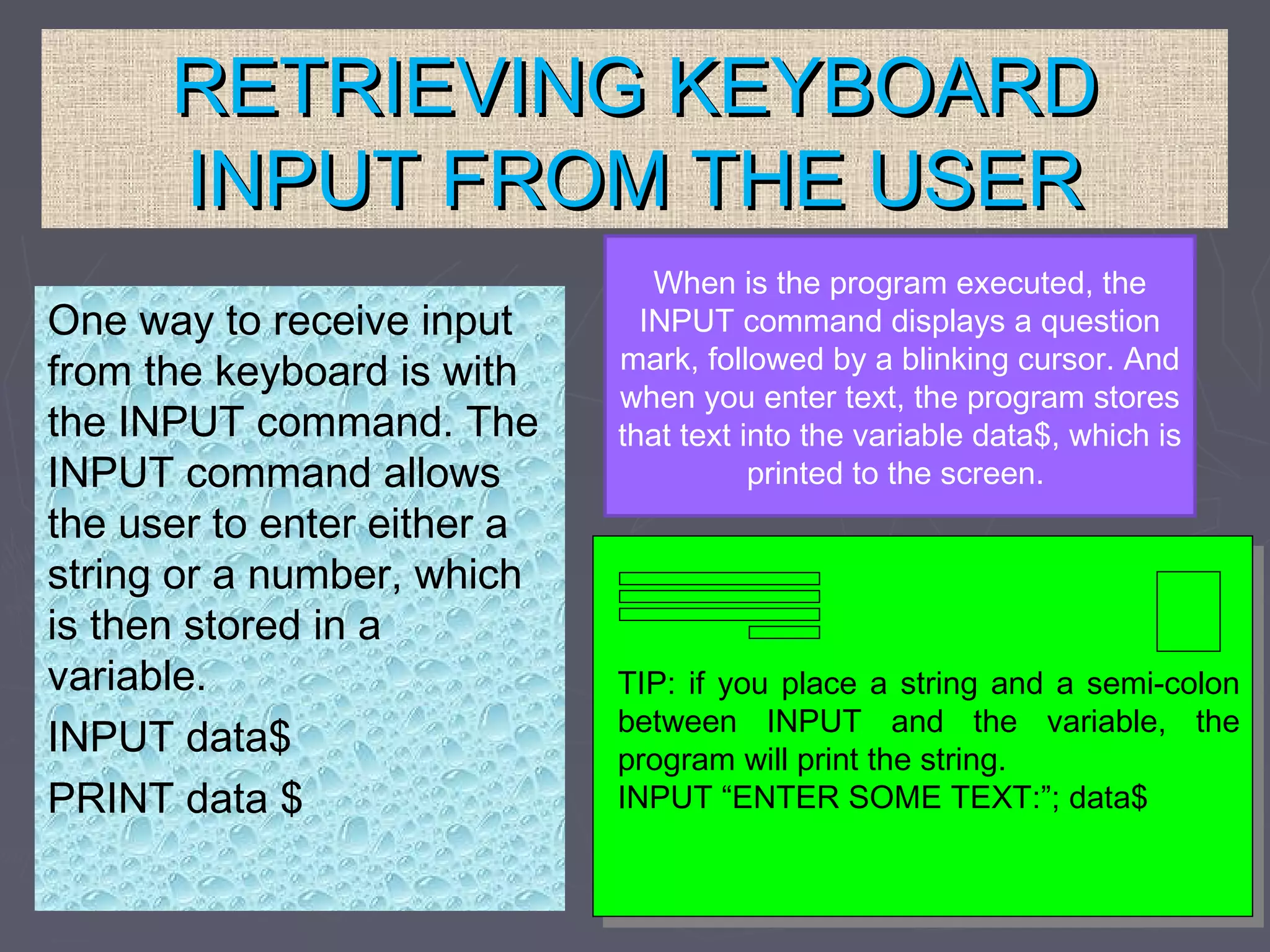 RETRIEVING KEYBOARD INPUT FROM THE USER

One way to receive input from the keyboard is with the INPUT command. The INPUT command allows the user to enter either a string or a number, which is then stored in a variable.

INPUT data$

PRINT data $

When is the program executed, the INPUT command displays a question mark, followed by a blinking cursor. And when you enter text, the program stores that text into the variable data$, which is printed to the screen.

TIP: if you place a string and a semi-colon between INPUT and the variable, the program will print the string.
INPUT “ENTER SOME TEXT:”; data$